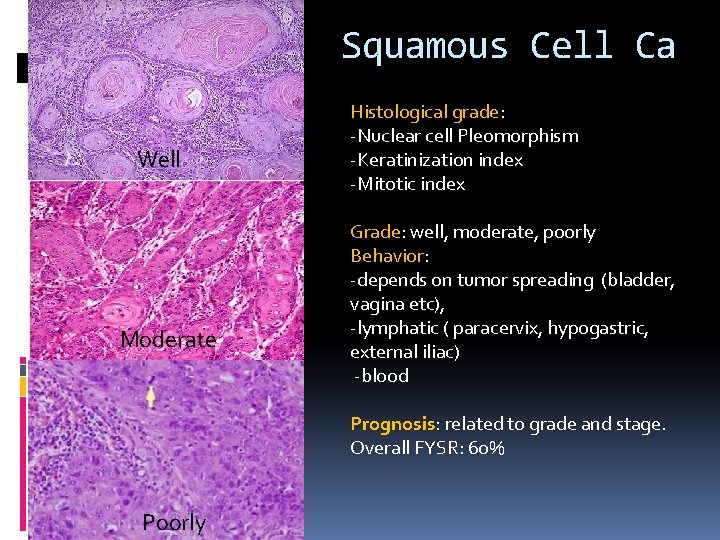 Well

Moderate

Poorly

Squamous Cell Ca

Histological grade:
-Nuclear cell Pleomorphism
-Keratinization index
-Mitotic index

Grade: well, moderate, poorly
Behavior:
-depends on tumor spreading (bladder, vagina etc),
-lymphatic ( paracervix, hypogastric, external iliac)
-blood

Prognosis: related to grade and stage.
Overall FYSR: 60%